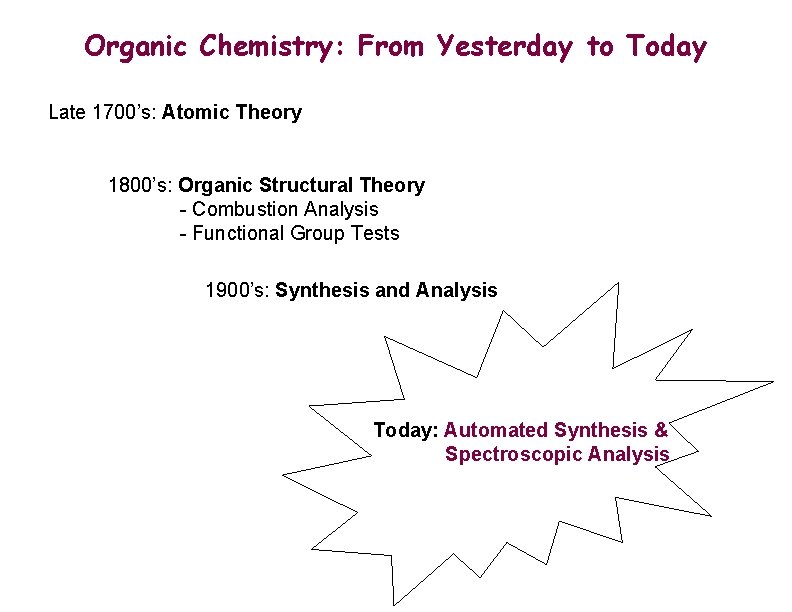 Organic Chemistry: From Yesterday to Today

Late 1700's: Atomic Theory

1800's: Organic Structural Theory
- Combustion Analysis
- Functional Group Tests

1900's: Synthesis and Analysis

Today: Automated Synthesis & Spectroscopic Analysis